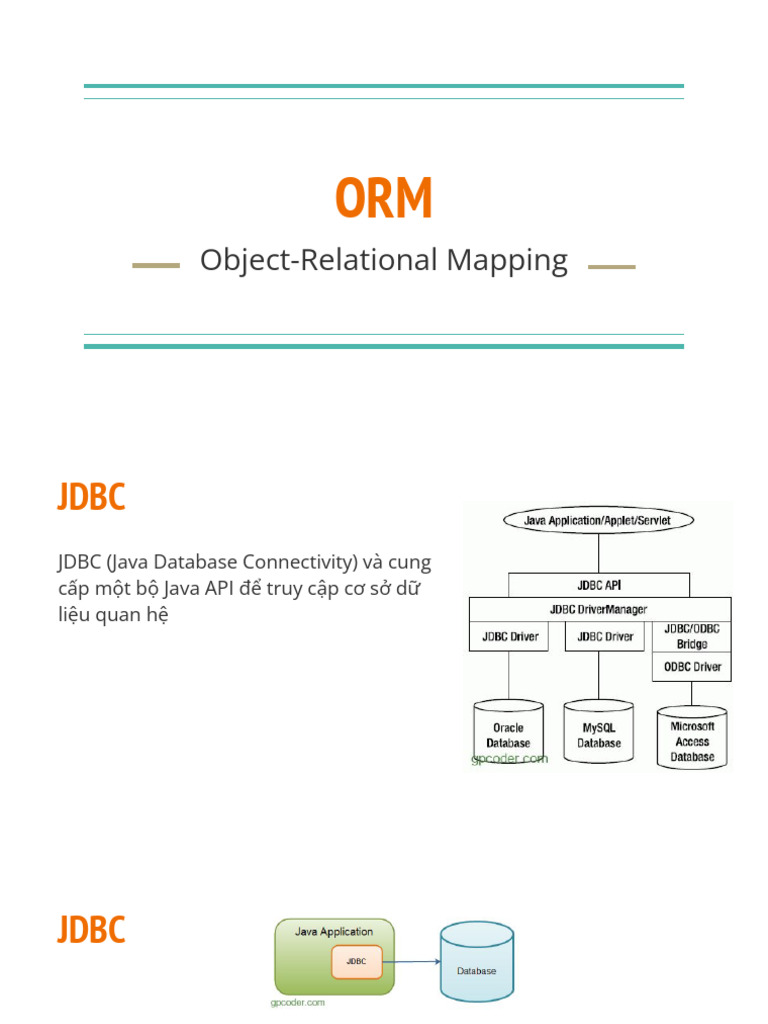 ORM

Object-Relational Mapping

JDBC

JDBC (Java Database Connectivity) và cung cấp một bộ Java API để truy cập cơ sở dữ liệu quan hệ

Java Application/Applet/Servlet

JDBC API

JDBC DriverManager

JDBC Driver

JDBC Driver

JDBC/ODBC Bridge

ODBC Driver

Oracle Database

MySQL Database

Microsoft Access Database

gpcoder.com

JDBC

Java Application

JDBC

Database

gpcoder.com